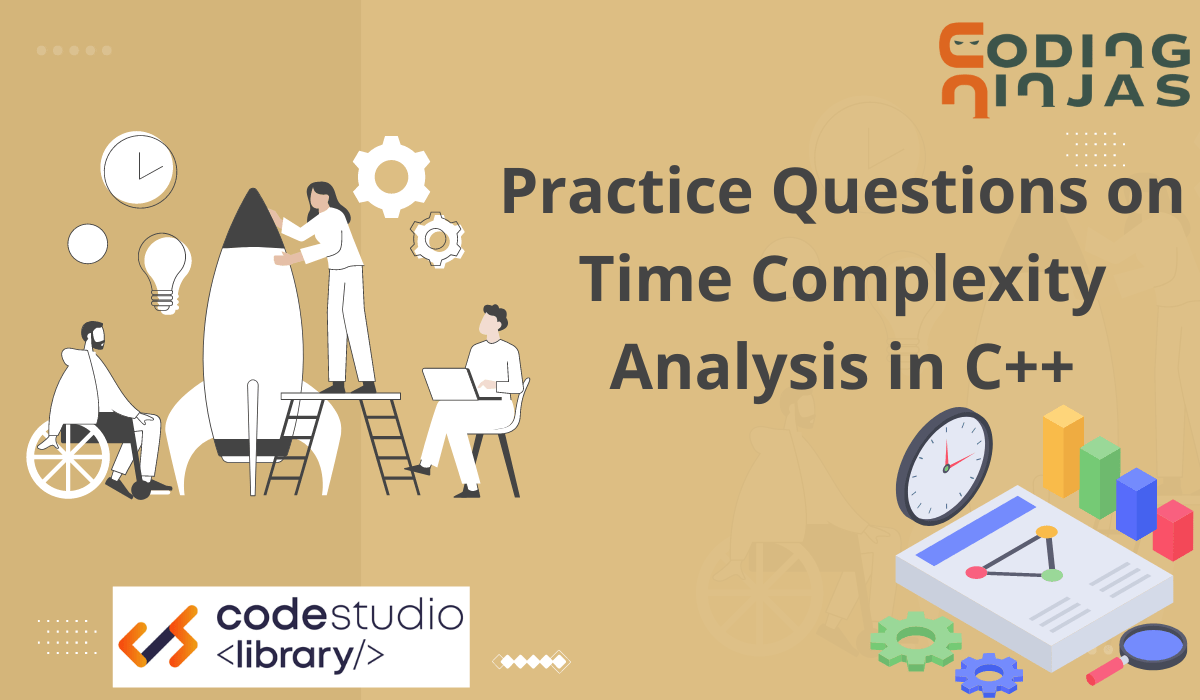 CODING NINJAS

Practice Questions on Time Complexity Analysis in C++

codestudio <library/>